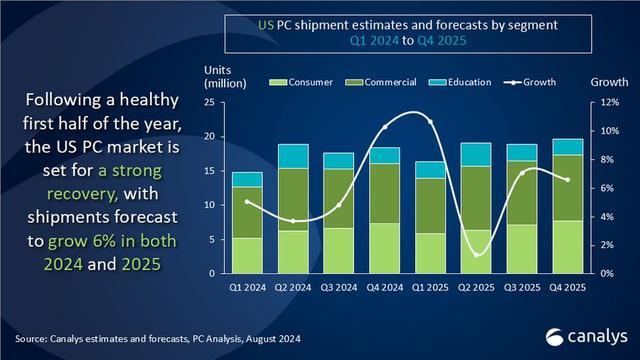 US PC shipment estimates and forecasts by segment
Q1 2024 to Q4 2025

Following a healthy first half of the year, the US PC market is set for a strong recovery, with shipments forecast to grow 6% in both 2024 and 2025

Units (million)
Consumer
Commercial
Education
Growth
Growth

25
20
15
10
5
0

12%
10%
8%
6%
4%
2%
0%

Q1 2024
Q2 2024
Q3 2024
Q4 2024
Q1 2025
Q2 2025
Q3 2025
Q4 2025

Source: Canalys estimates and forecasts, PC Analysis, August 2024

canalys